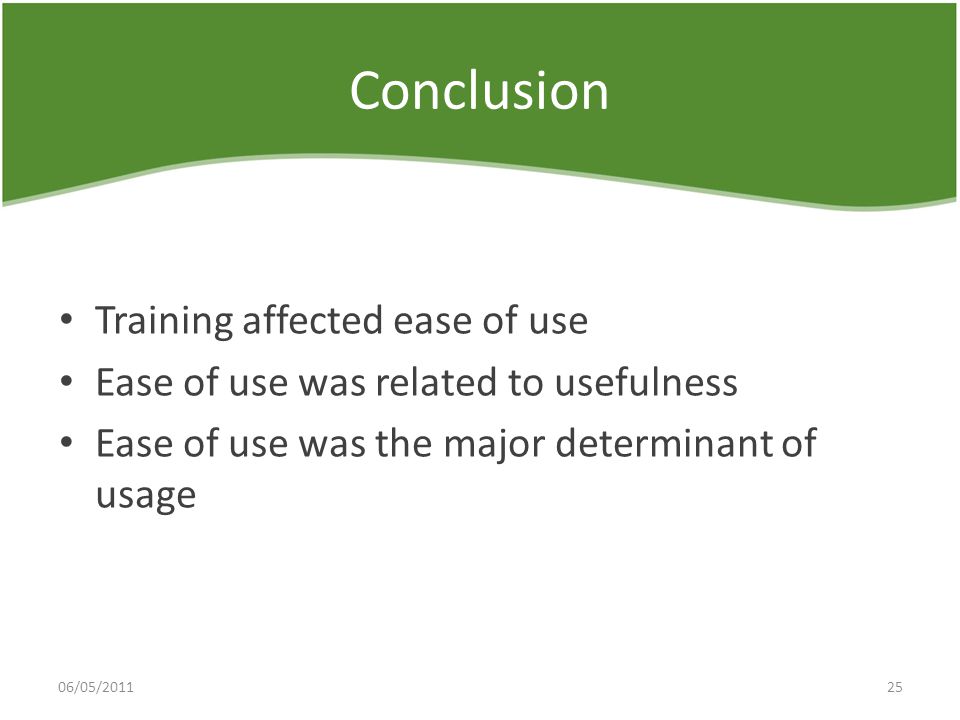 Conclusion

• Training affected ease of use
• Ease of use was related to usefulness
• Ease of use was the major determinant of usage

06/05/2011

25